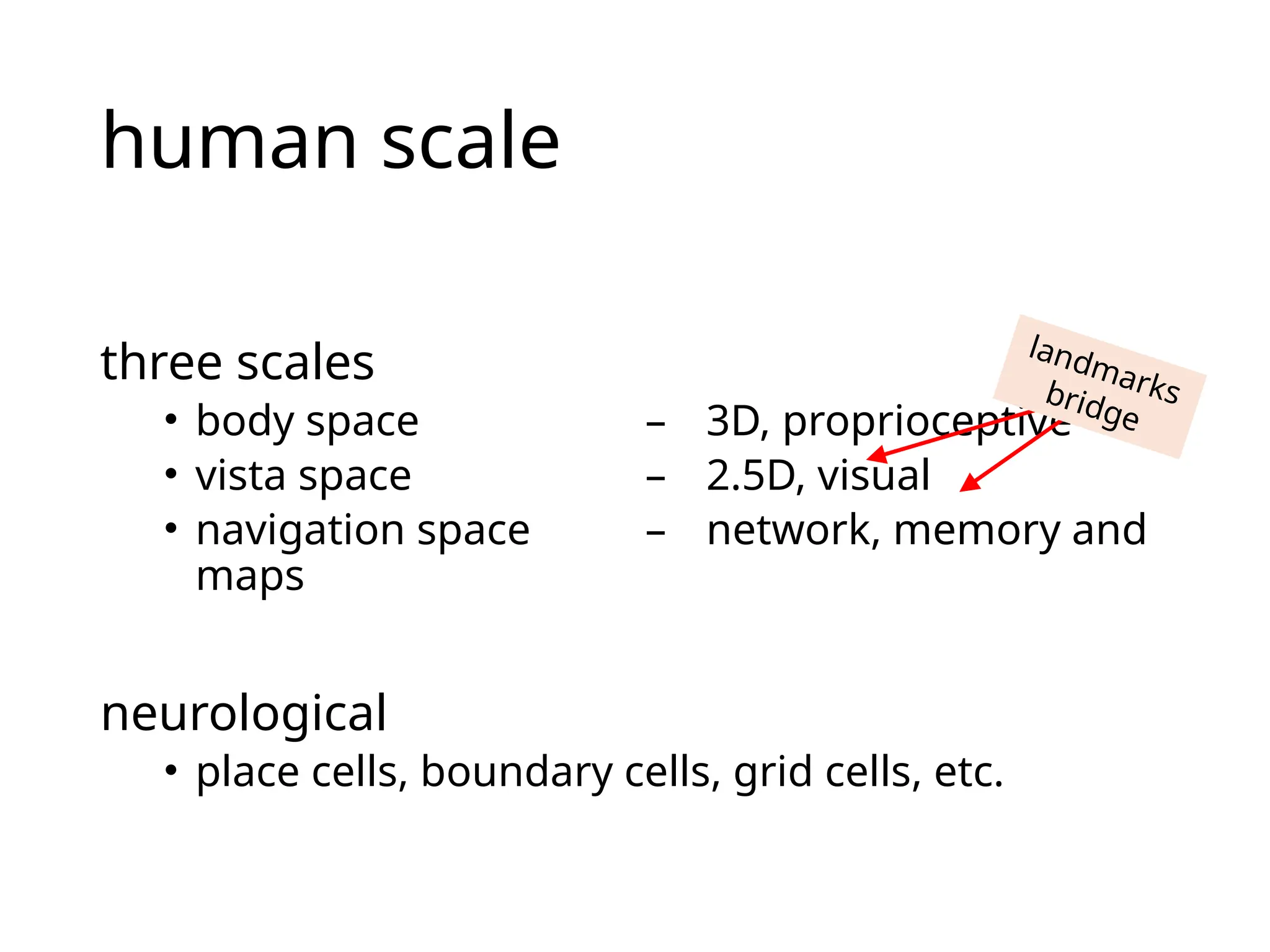 human scale

three scales

• body space – 3D, proprioceptive
• vista space – 2.5D, visual
• navigation space – network, memory and maps

landmarks bridge

neurological

• place cells, boundary cells, grid cells, etc.